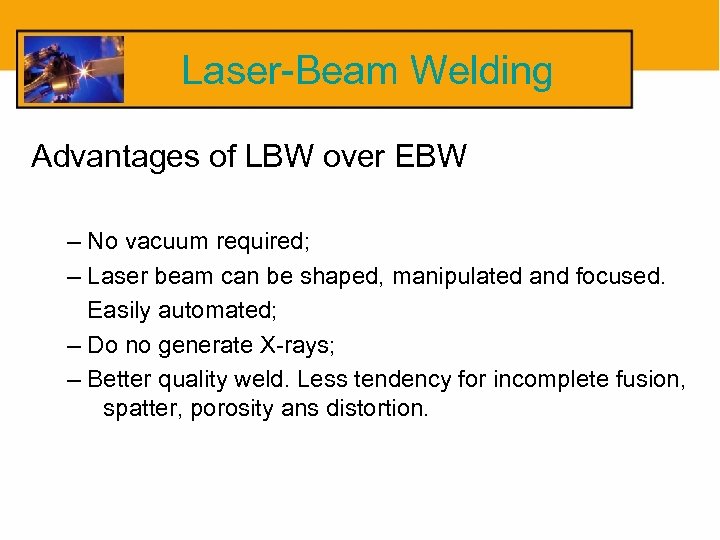 Laser-Beam Welding

Advantages of LBW over EBW

– No vacuum required;

– Laser beam can be shaped, manipulated and focused. Easily automated;

– Do no generate X-rays;

– Better quality weld. Less tendency for incomplete fusion, spatter, porosity ans distortion.